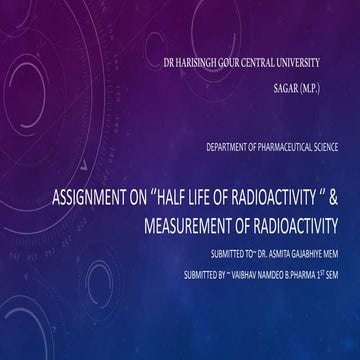 DR HARISINGH GOUR CENTRAL UNIVERSITY

SAGAR (M.P.)

DEPARTMENT OF PHARMACEUTICAL SCIENCE

ASSIGNMENT ON "HALF LIFE OF RADIOACTIVITY " & MEASUREMENT OF RADIOACTIVITY

SUBMITTED TO~ DR. ASMITA GAJABHIYE MEM

SUBMITTED BY ~ VAIBHAV NAMDEO B.PHARMA 1$^{ST}$ SEM